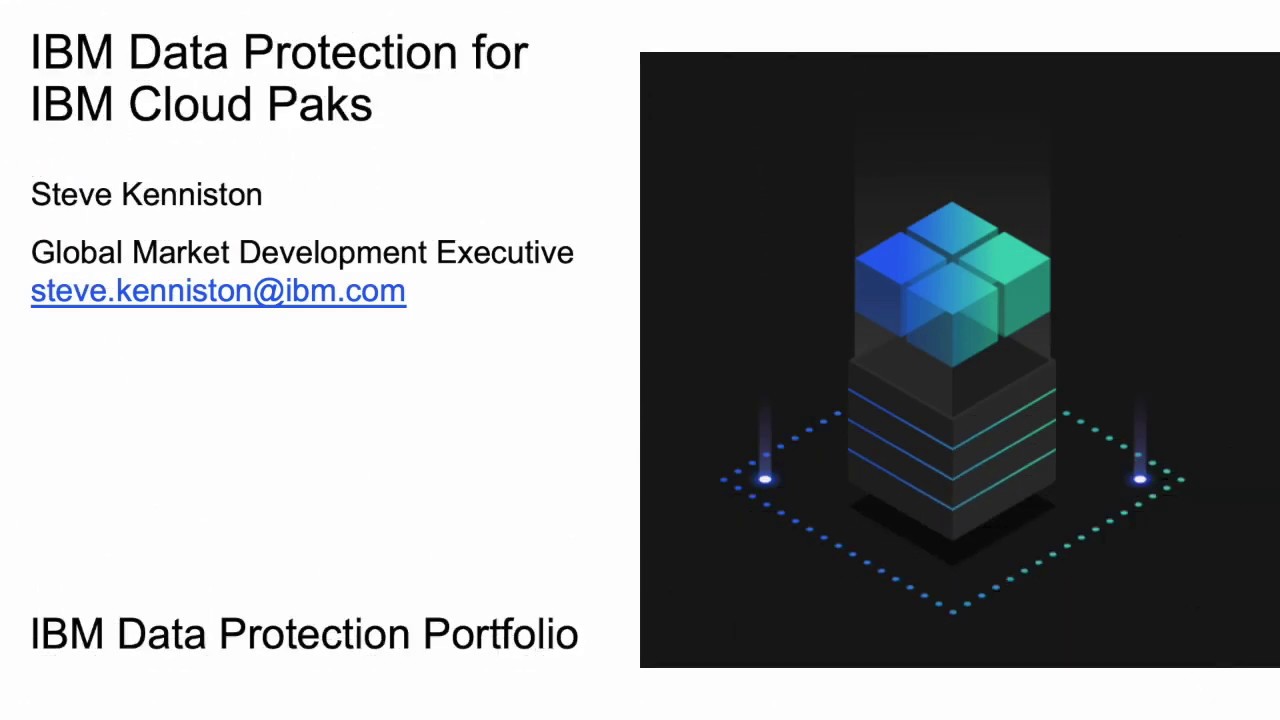 IBM Data Protection for IBM Cloud Paks

Steve Kenniston

Global Market Development Executive
steve.kenniston@ibm.com

IBM Data Protection Portfolio